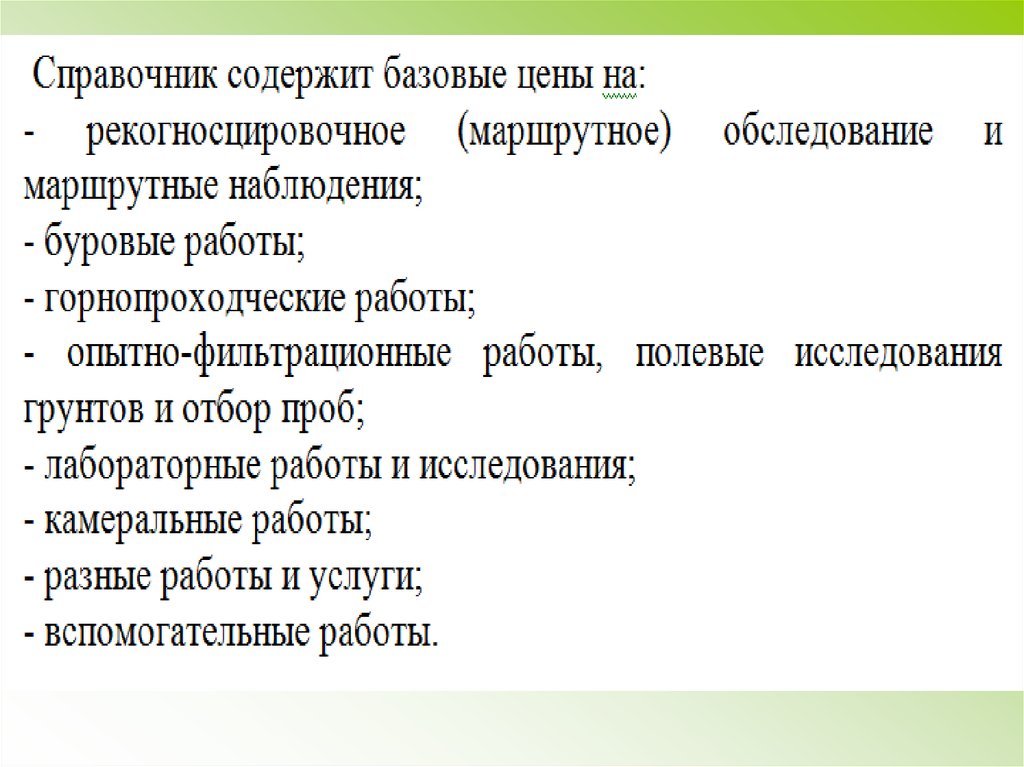 Справочник содержит базовые цены на:
- рекогносцировочное (маршрутное) обследование и маршрутные наблюдения;
- буровые работы;
- горнопроходческие работы;
- опытно-фильтрационные работы, полевые исследования грунтов и отбор проб;
- лабораторные работы и исследования;
- камеральные работы;
- разные работы и услуги;
- вспомогательные работы.